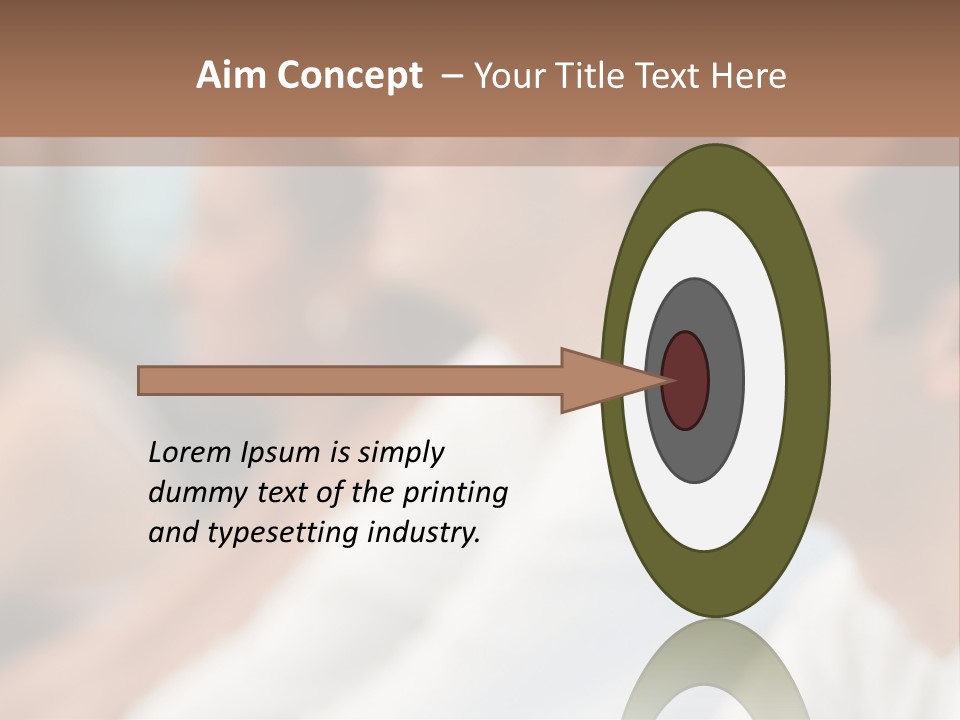 Aim Concept – Your Title Text Here

Lorem Ipsum is simply dummy text of the printing and typesetting industry.